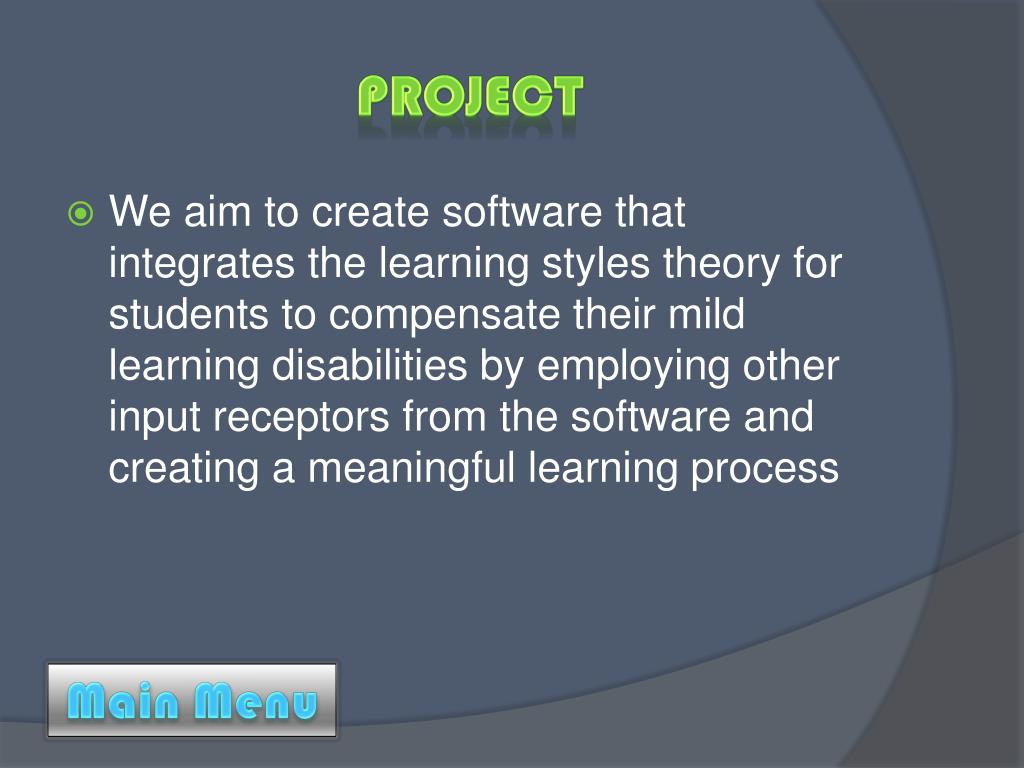 PROJECT

We aim to create software that integrates the learning styles theory for students to compensate their mild learning disabilities by employing other input receptors from the software and creating a meaningful learning process

Main Menu